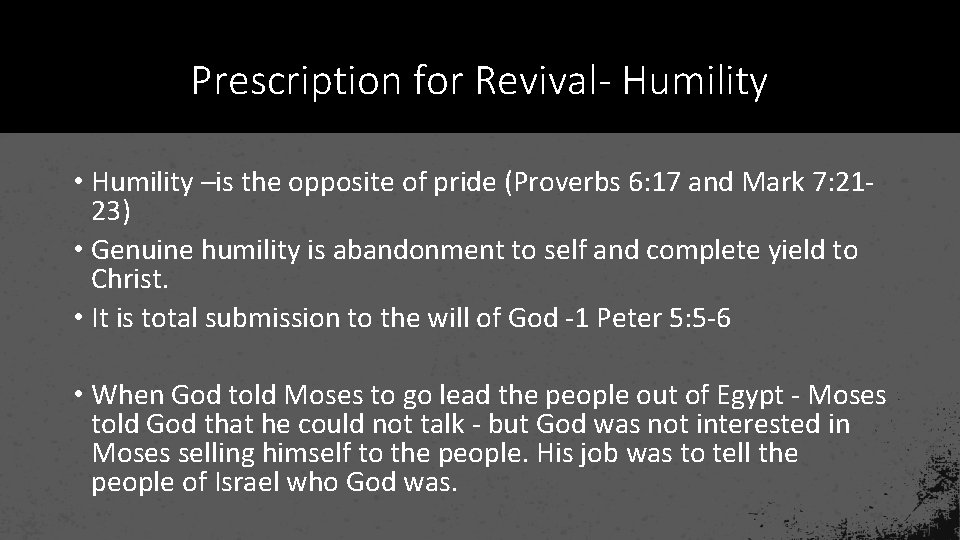 Prescription for Revival- Humility

• Humility –is the opposite of pride (Proverbs 6:17 and Mark 7:21-23)
• Genuine humility is abandonment to self and complete yield to Christ.
• It is total submission to the will of God -1 Peter 5:5-6

• When God told Moses to go lead the people out of Egypt - Moses told God that he could not talk - but God was not interested in Moses selling himself to the people. His job was to tell the people of Israel who God was.